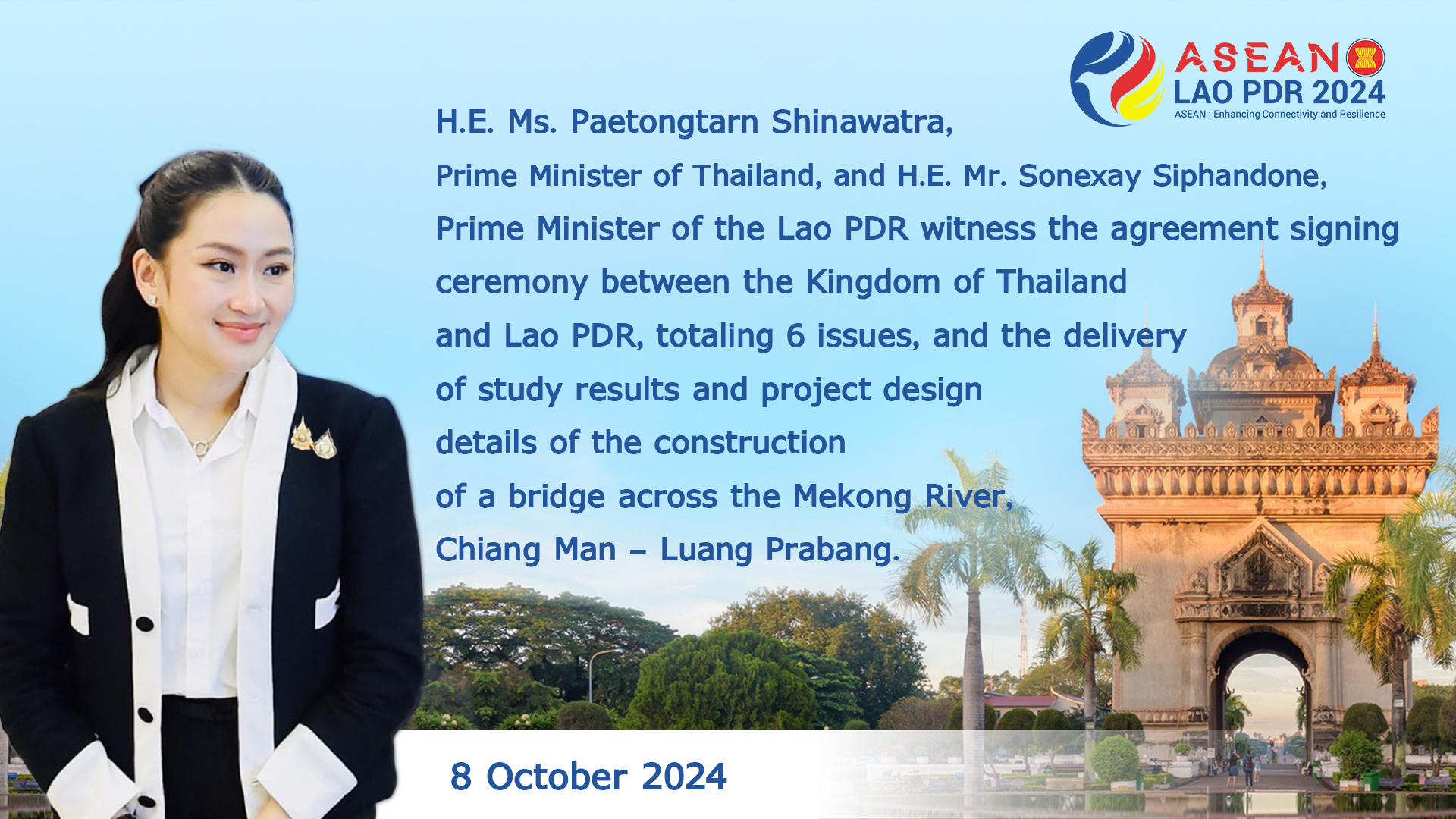 ASEAN
LAO PDR 2024
ASEAN : Enhancing Connectivity and Resilience

H.E. Ms. Paetongtarn Shinawatra, Prime Minister of Thailand, and H.E. Mr. Sonexay Siphandone, Prime Minister of the Lao PDR witness the agreement signing ceremony between the Kingdom of Thailand and Lao PDR, totaling 6 issues, and the delivery of study results and project design details of the construction of a bridge across the Mekong River, Chiang Man – Luang Prabang.

8 October 2024